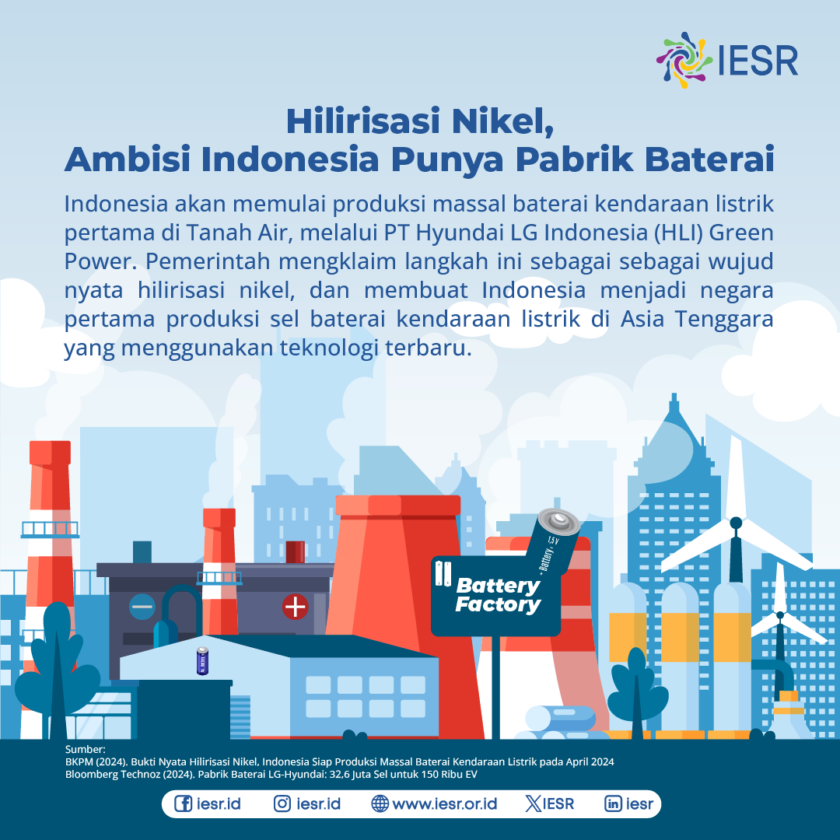 IESR

Hilirisasi Nikel,
Ambisi Indonesia Punya Pabrik Baterai

Indonesia akan memulai produksi massal baterai kendaraan listrik pertama di Tanah Air, melalui PT Hyundai LG Indonesia (HLI) Green Power. Pemerintah mengklaim langkah ini sebagai sebagai wujud nyata hilirisasi nikel, dan membuat Indonesia menjadi negara pertama produksi sel baterai kendaraan listrik di Asia Tenggara yang menggunakan teknologi terbaru.

1.5V
Battery

Battery Factory

Sumber:
BKPM (2024). Bukti Nyata Hilirisasi Nikel, Indonesia Siap Produksi Massal Baterai Kendaraan Listrik pada April 2024
Bloomberg Technoz (2024). Pabrik Baterai LG-Hyundai: 32.6 Juta Sel untuk 150 Ribu EV

iesr.id iesr.id www.iesr.or.id IESR iesr